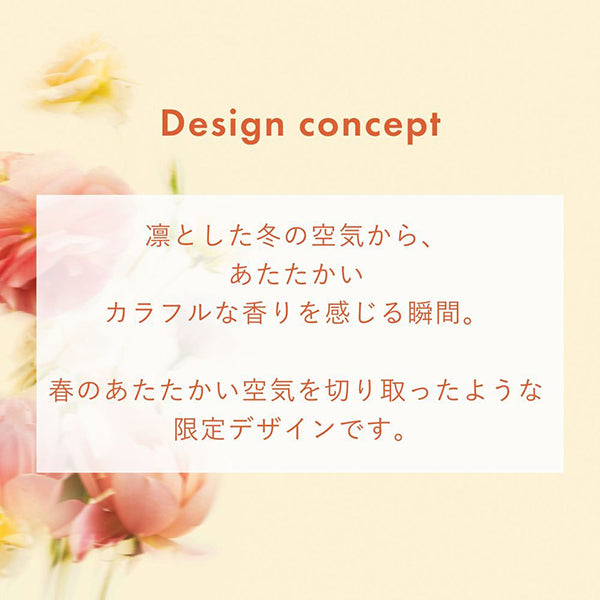 Design concept

凛とした冬の空気から、
あたたかい
カラフルな香りを感じる瞬間。

春のあたたかい空気を切り取ったような
限定デザインです。